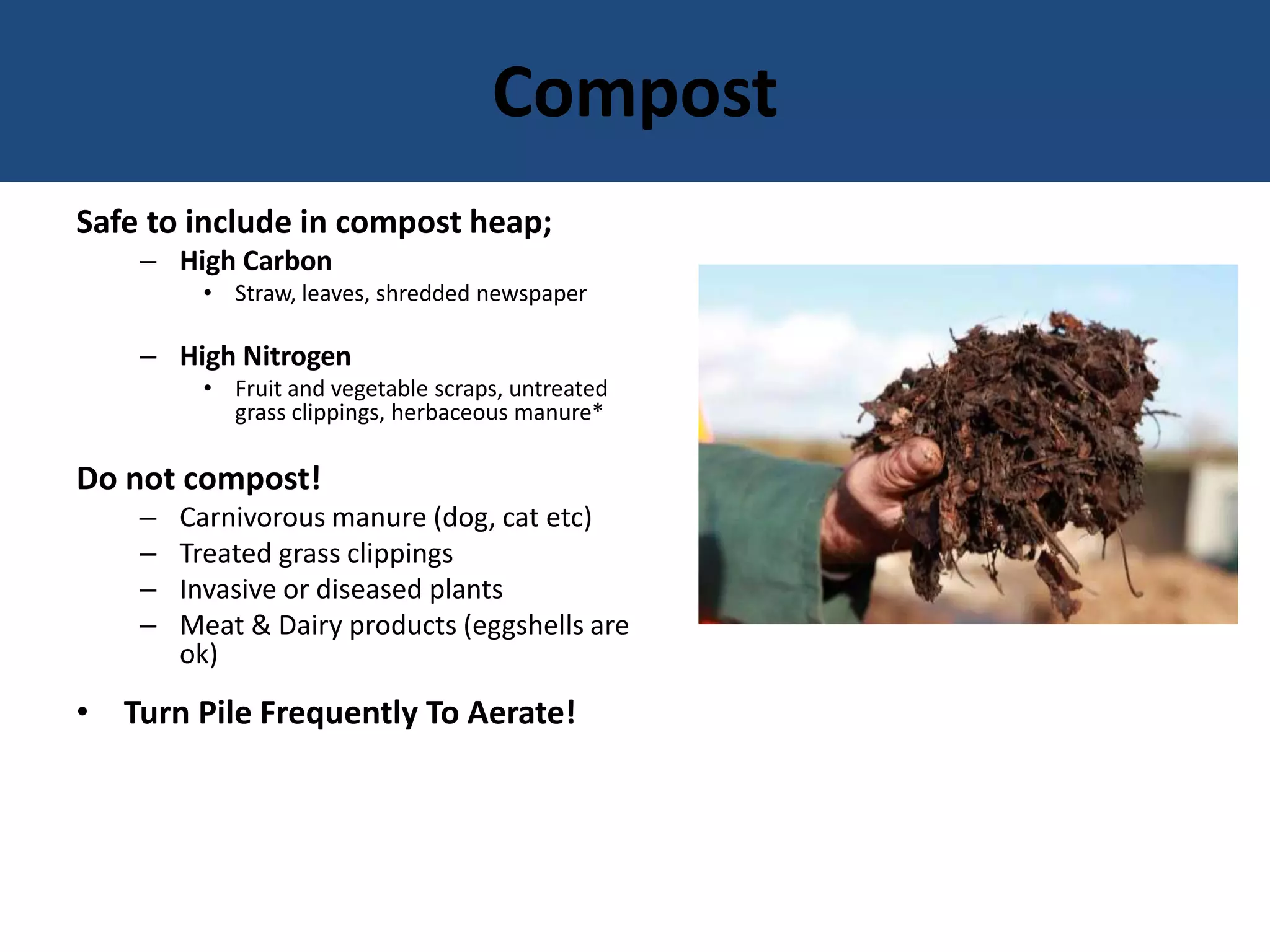 Compost

Safe to include in compost heap;

– High Carbon
 • Straw, leaves, shredded newspaper

– High Nitrogen
 • Fruit and vegetable scraps, untreated grass clippings, herbaceous manure*

Do not compost!

– Carnivorous manure (dog, cat etc)
– Treated grass clippings
– Invasive or diseased plants
– Meat & Dairy products (eggshells are ok)

• Turn Pile Frequently To Aerate!